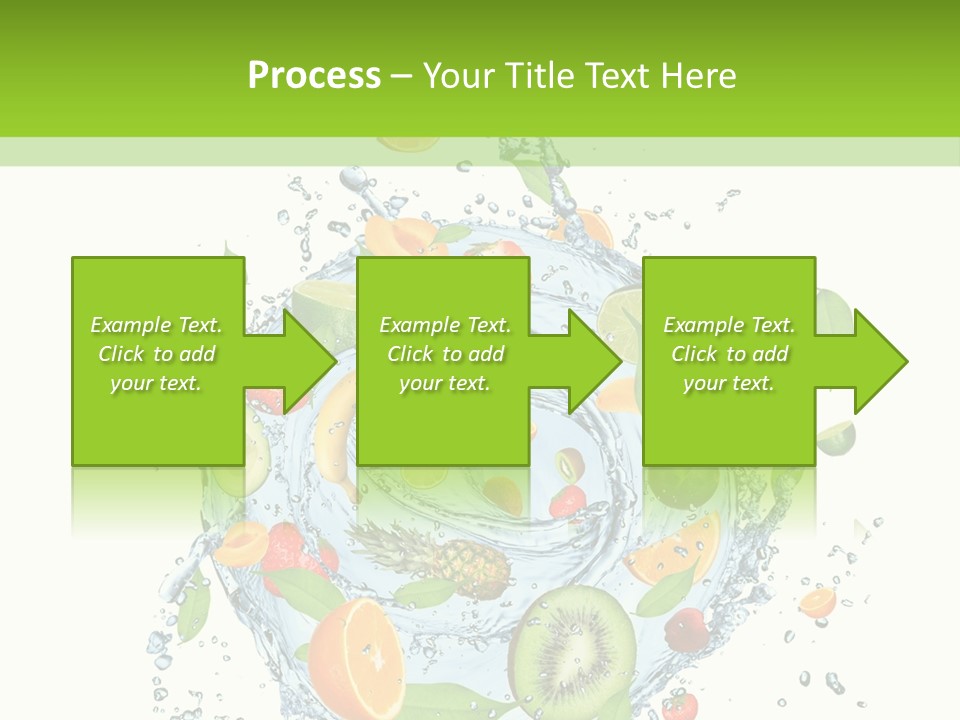 Process – Your Title Text Here

Example Text. Click to add your text.

Example Text. Click to add your text.

Example Text. Click to add your text.